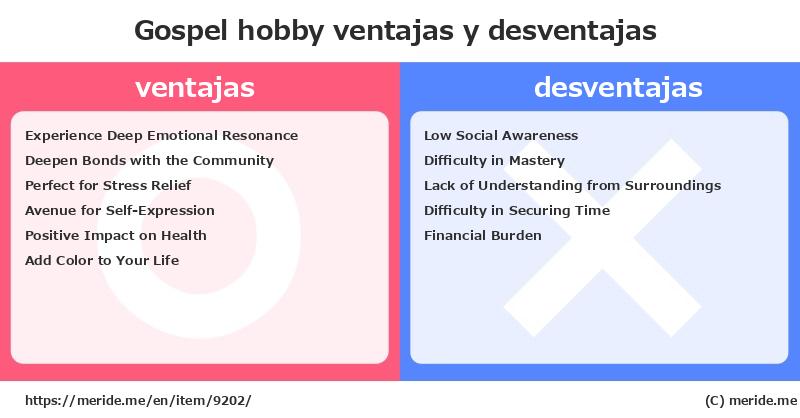 Gospel hobby ventajas y desventajas

ventajas

Experience Deep Emotional Resonance
Deepen Bonds with the Community
Perfect for Stress Relief
Avenue for Self-Expression
Positive Impact on Health
Add Color to Your Life

desventajas

Low Social Awareness
Difficulty in Mastery
Lack of Understanding from Surroundings
Difficulty in Securing Time
Financial Burden

https://meride.me/en/item/9202/

(C) meride.me